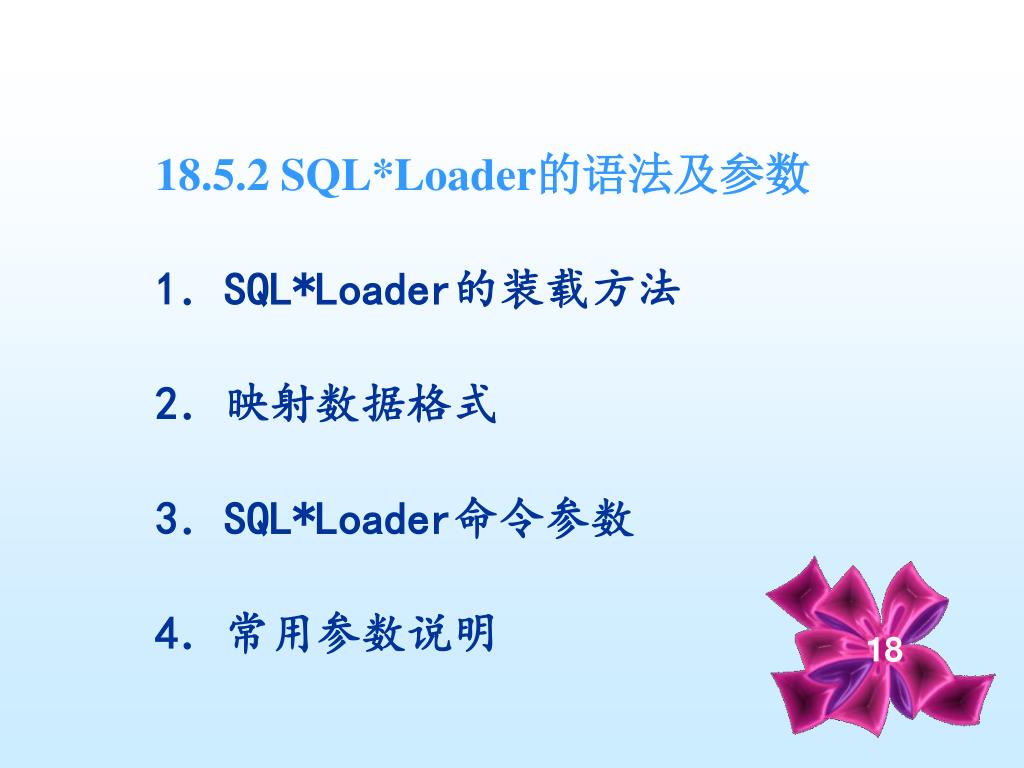 18.5.2 SQL*Loader的语法及参数

1. SQL*Loader的装载方法

2. 映射数据格式

3. SQL*Loader命令参数

4. 常用参数说明

18